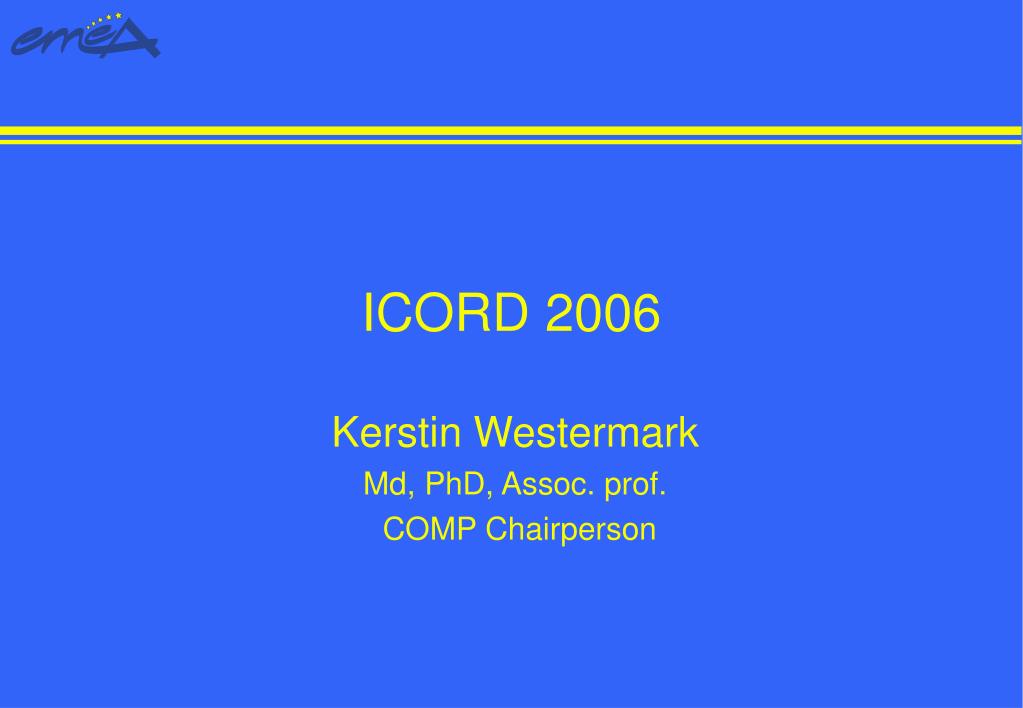 emea

ICORD 2006

Kerstin Westermark

Md, PhD, Assoc. prof.

COMP Chairperson